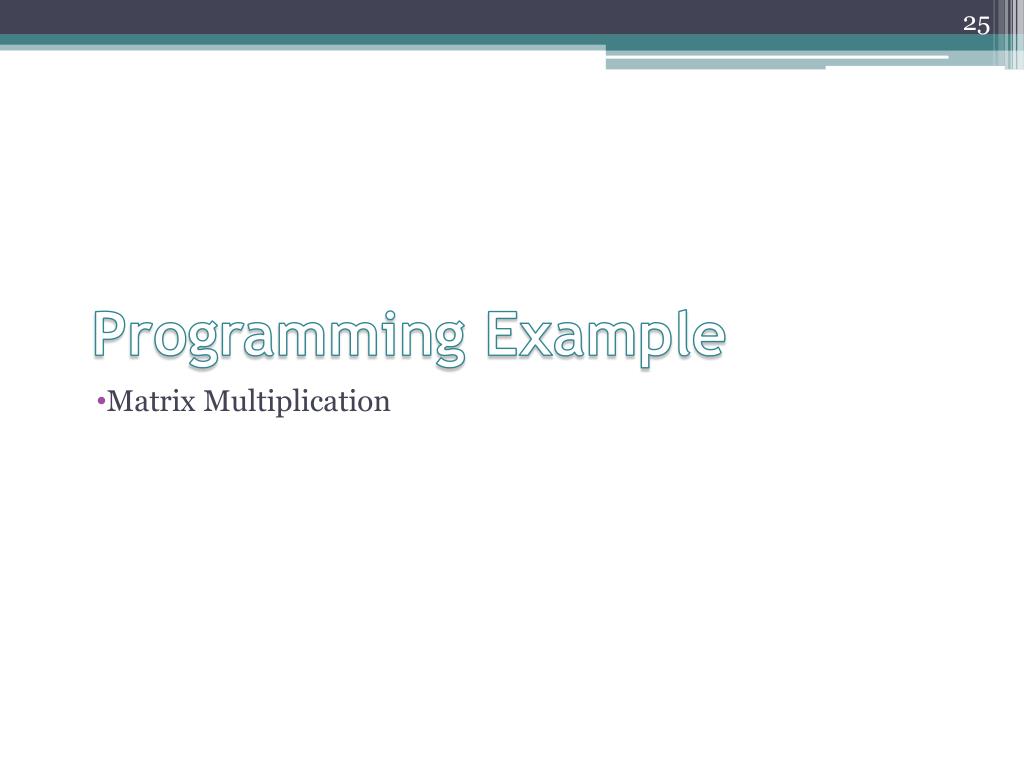 25

Programming Example

•Matrix Multiplication